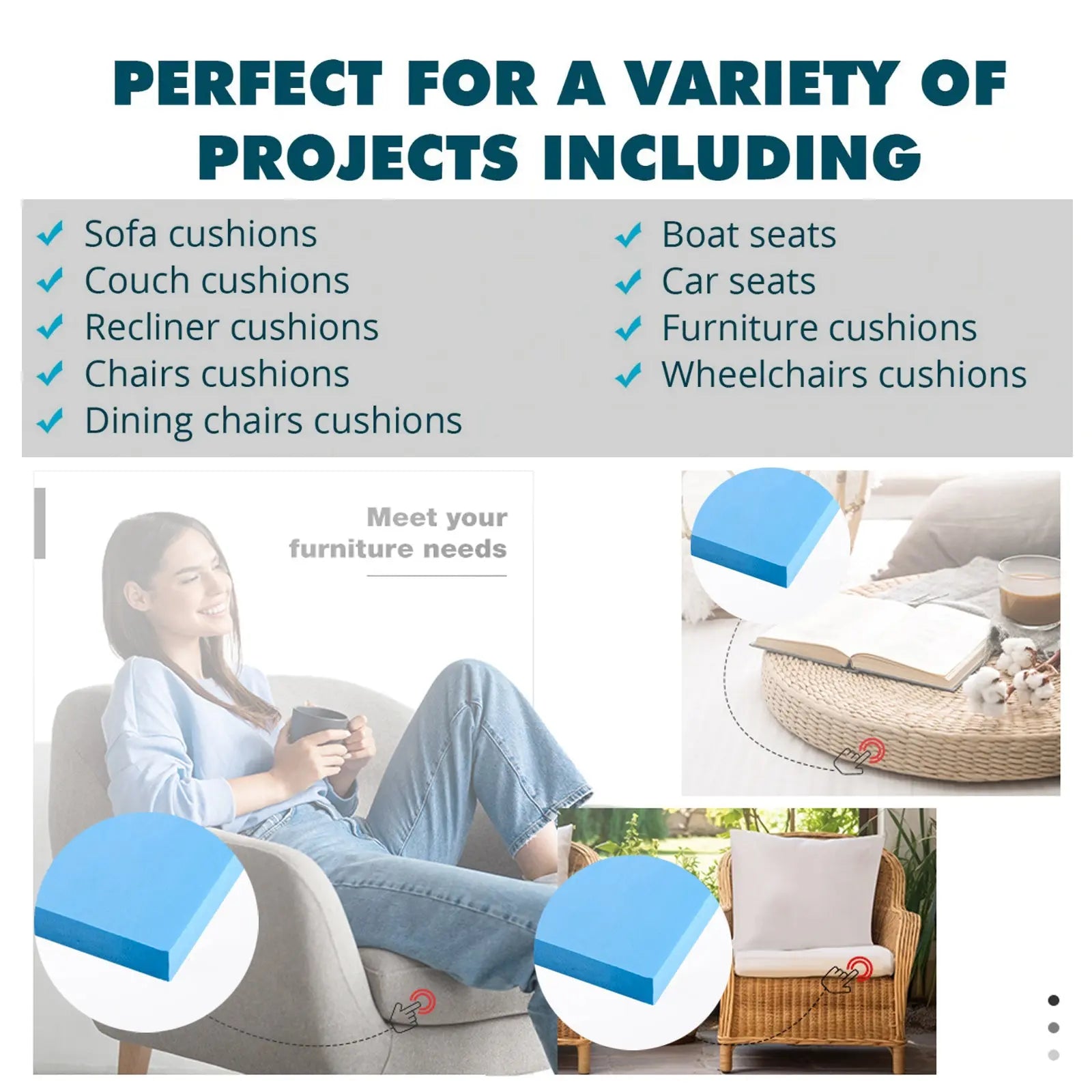 PERFECT FOR A VARIETY OF PROJECTS INCLUDING

✓ Sofa cushions
✓ Couch cushions
✓ Recliner cushions
✓ Chairs cushions
✓ Dining chairs cushions

✓ Boat seats
✓ Car seats
✓ Furniture cushions
✓ Wheelchairs cushions

Meet your furniture needs